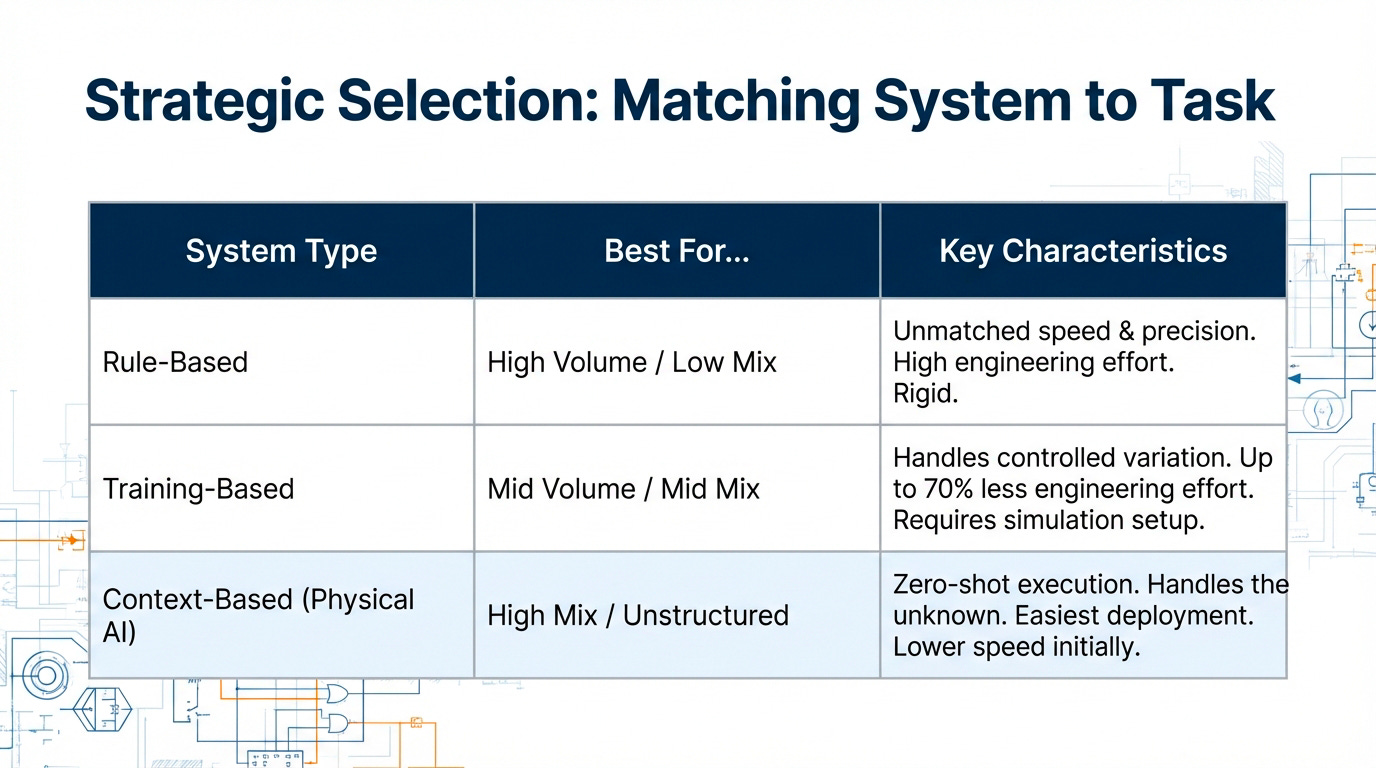 Strategic Selection: Matching System to Task

| System Type | Best For... | Key Characteristics |
|---|---|---|
| Rule-Based | High Volume / Low Mix | Unmatched speed & precision. High engineering effort. Rigid. |
| Training-Based | Mid Volume / Mid Mix | Handles controlled variation. Up to 70% less engineering effort. Requires simulation setup. |
| Context-Based (Physical AI) | High Mix / Unstructured | Zero-shot execution. Handles the unknown. Easiest deployment. Lower speed initially. |